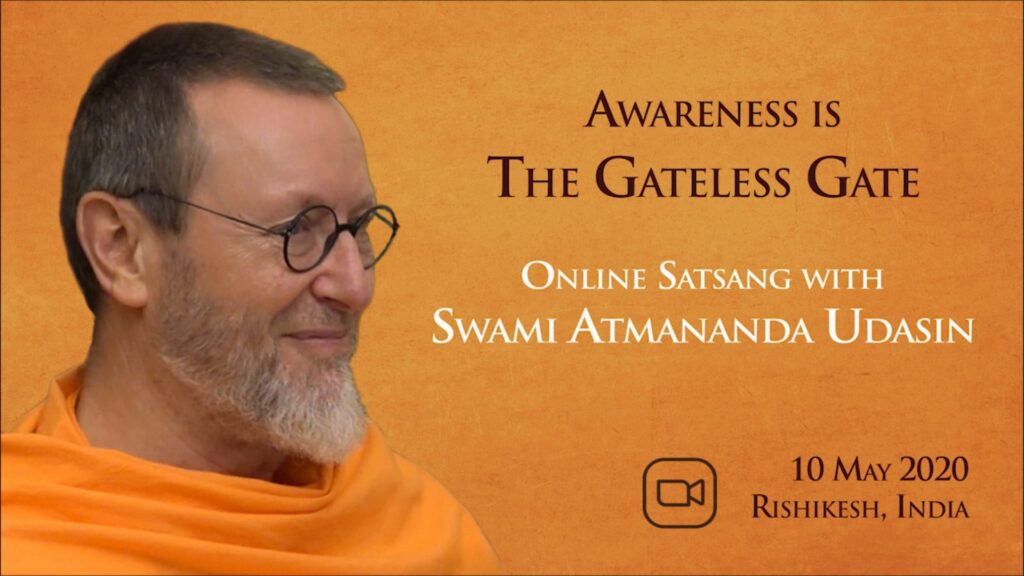 Awareness is
The Gateless Gate

Online Satsang with
Swami Atmananda Udasin

10 May 2020
Rishikesh, India